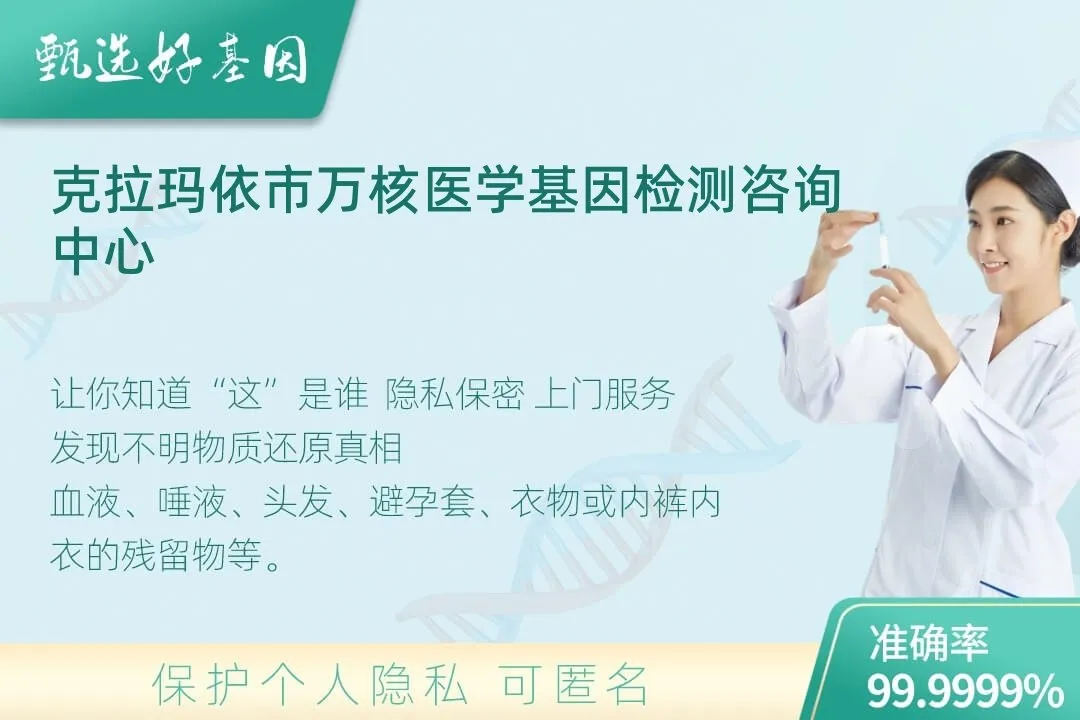 甄选好基因

克拉玛依市万核医学基因检测咨询中心

让你知道“这”是谁 隐私保密 上门服务
发现不明物质还原真相
血液、唾液、头发、避孕套、衣物或内裤内衣的残留物等。

保护个人隐私 可匿名

准确率
99.9999%